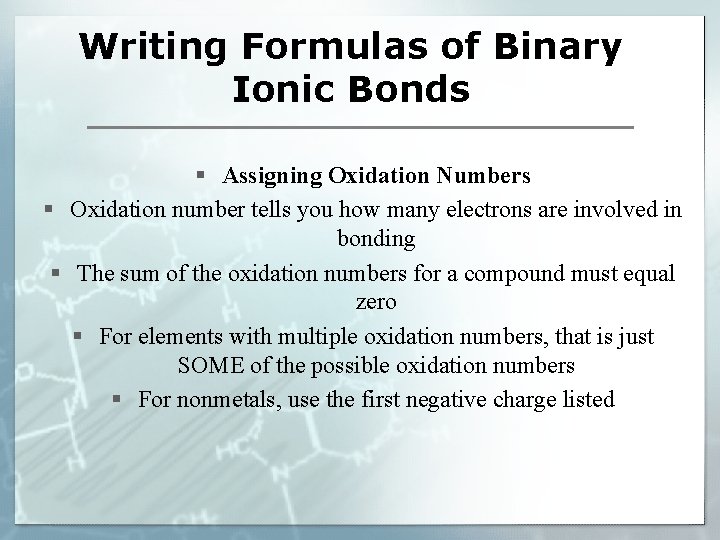 Writing Formulas of Binary Ionic Bonds

▪ Assigning Oxidation Numbers

▪ Oxidation number tells you how many electrons are involved in bonding

▪ The sum of the oxidation numbers for a compound must equal zero

▪ For elements with multiple oxidation numbers, that is just SOME of the possible oxidation numbers

▪ For nonmetals, use the first negative charge listed